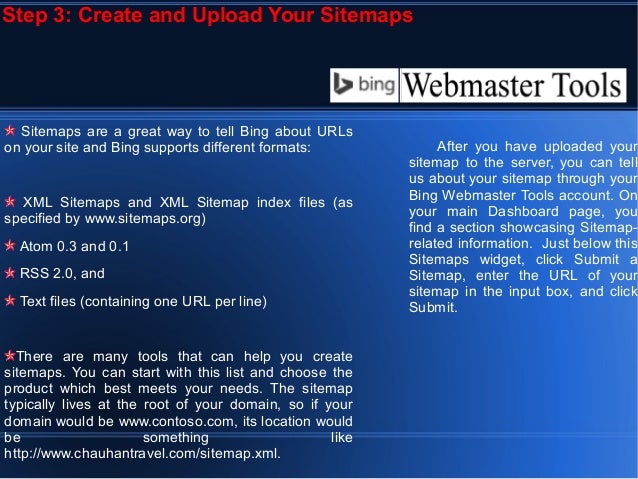 Step 3: Create and Upload Your Sitemaps

bing Webmaster Tools

Sitemaps are a great way to tell Bing about URLs on your site and Bing supports different formats:

XML Sitemaps and XML Sitemap index files (as specified by www.sitemaps.org)

Atom 0.3 and 0.1

RSS 2.0, and

Text files (containing one URL per line)

There are many tools that can help you create sitemaps. You can start with this list and choose the product which best meets your needs. The sitemap typically lives at the root of your domain, so if your domain would be www.contoso.com, its location would be something like http://www.chauhantravel.com/sitemap.xml.

After you have uploaded your sitemap to the server, you can tell us about your sitemap through your Bing Webmaster Tools account. On your main Dashboard page, you find a section showcasing Sitemap-related information. Just below this Sitemaps widget, click Submit a Sitemap, enter the URL of your sitemap in the input box, and click Submit.